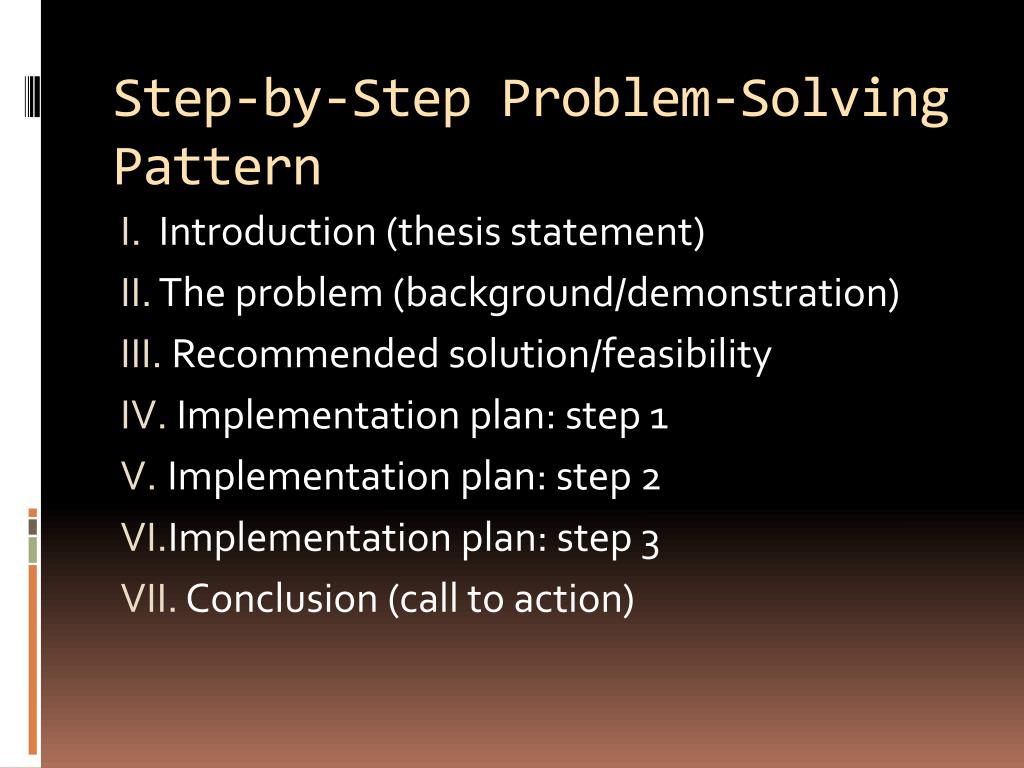 Step-by-Step Problem-Solving Pattern

I. Introduction (thesis statement)
II. The problem (background/demonstration)
III. Recommended solution/feasibility
IV. Implementation plan: step 1
V. Implementation plan: step 2
VI.Implementation plan: step 3
VII. Conclusion (call to action)